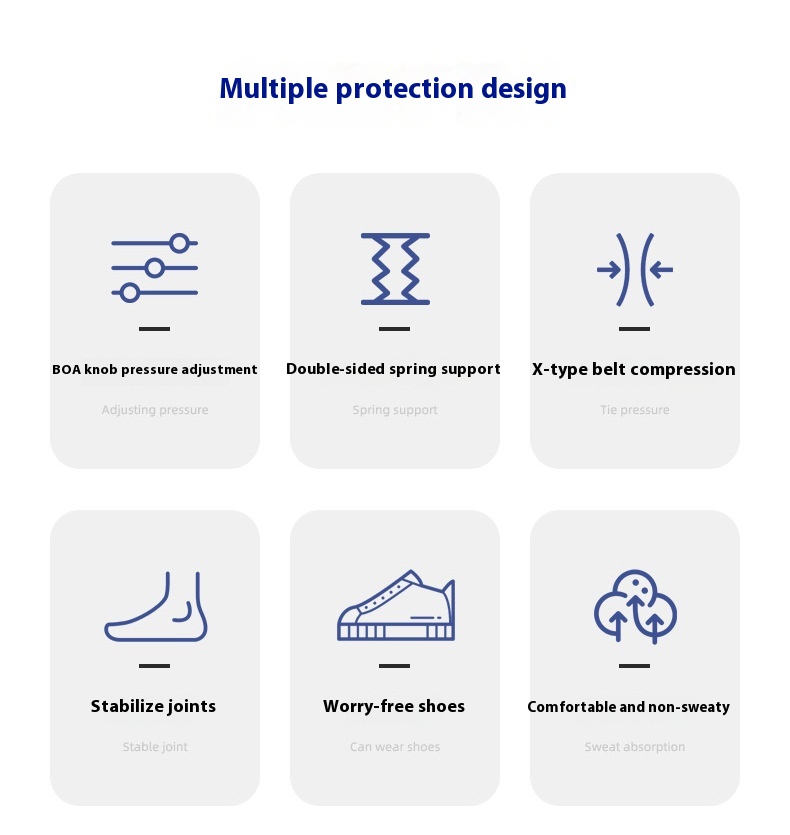 Multiple protection design

BOA knob pressure adjustment

Adjusting pressure

Double-sided spring support

Spring support

X-type belt compression

Tie pressure

Stabilize joints

Stable joint

Worry-free shoes

Can wear shoes

Comfortable and non-sweaty

Sweat absorption